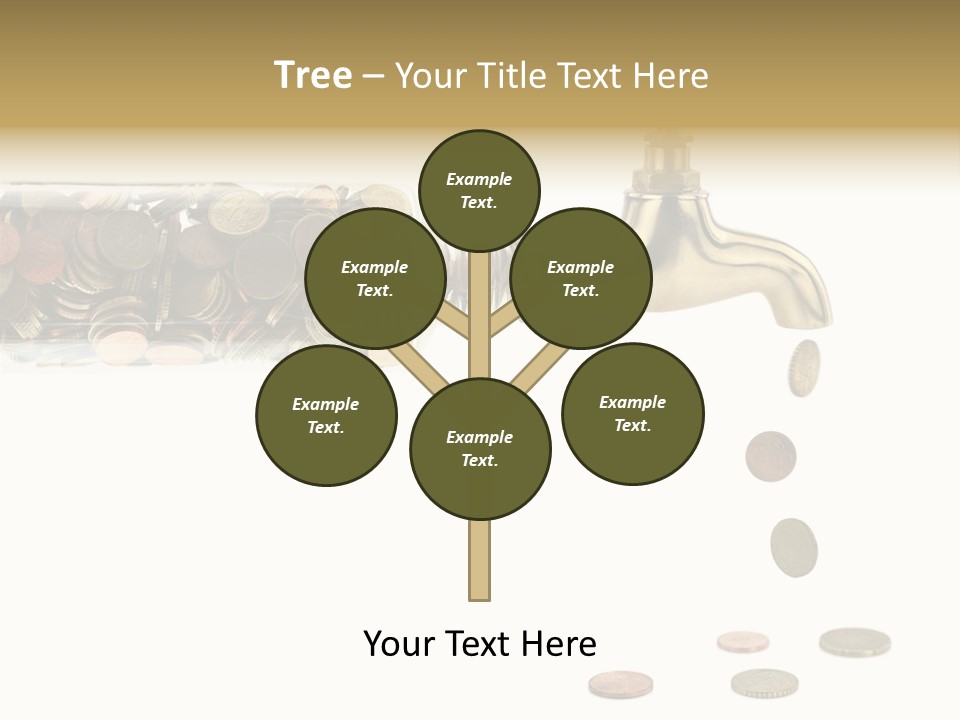 Tree – Your Title Text Here

Example Text.

Example Text.

Example Text.

Example Text.

Example Text.

Example Text.

Your Text Here